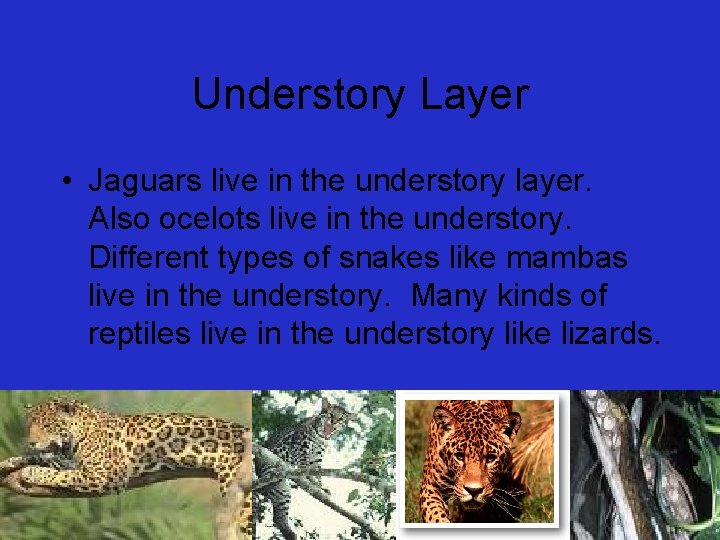 Understory Layer

• Jaguars live in the understory layer. Also ocelots live in the understory. Different types of snakes like mambas live in the understory. Many kinds of reptiles live in the understory like lizards.